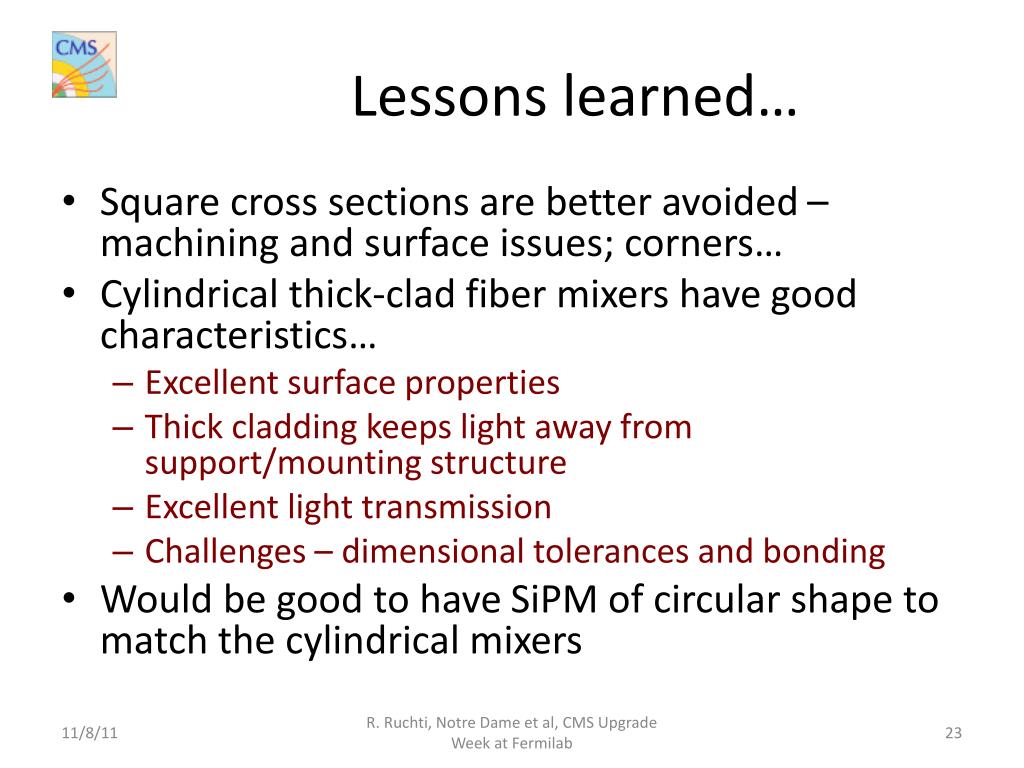 CMS

Lessons learned…

• Square cross sections are better avoided – machining and surface issues; corners…
• Cylindrical thick-clad fiber mixers have good characteristics…
  – Excellent surface properties
  – Thick cladding keeps light away from support/mounting structure
  – Excellent light transmission
  – Challenges – dimensional tolerances and bonding
• Would be good to have SiPM of circular shape to match the cylindrical mixers

11/8/11

R. Ruchti, Notre Dame et al, CMS Upgrade Week at Fermilab

23